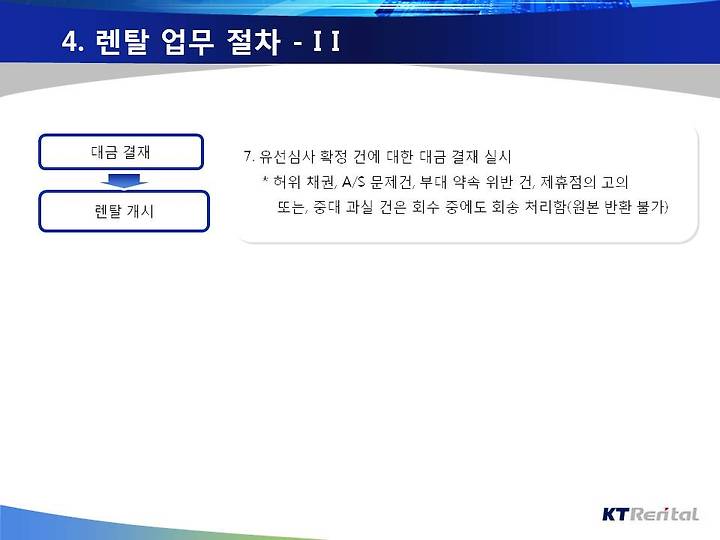 4. 렌탈 업무 절차 - I I

대금 결재

렌탈 개시

7. 유선심사 확정 건에 대한 대금 결재 실시
* 허위 채권, A/S 문제건, 부대 약속 위반 건, 제휴점의 고의 또는, 중대 과실 건은 회수 중에도 회송 처리함(원본 반환 불가)

KT Rental